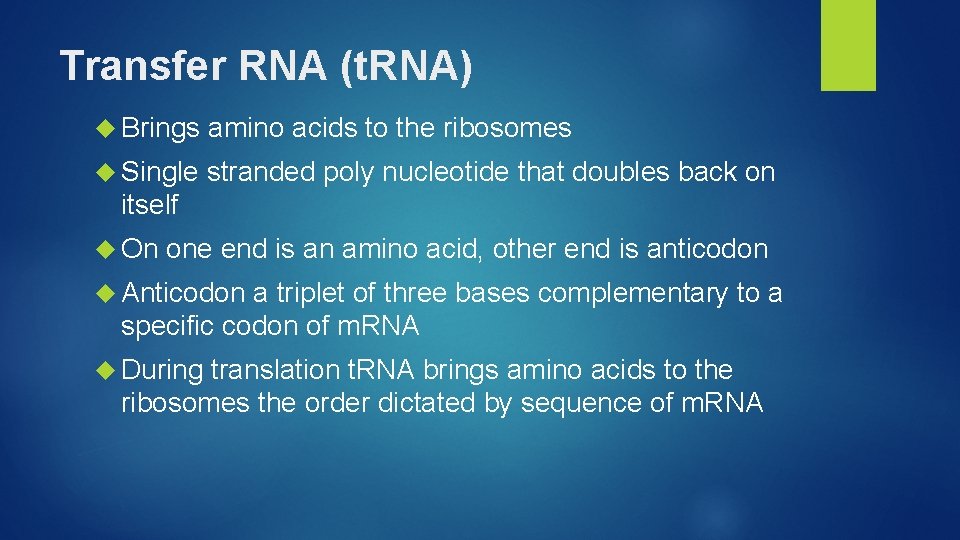 Transfer RNA (tRNA)

Brings amino acids to the ribosomes

Single stranded poly nucleotide that doubles back on itself

On one end is an amino acid, other end is anticodon

Anticodon a triplet of three bases complementary to a specific codon of mRNA

During translation tRNA brings amino acids to the ribosomes the order dictated by sequence of mRNA